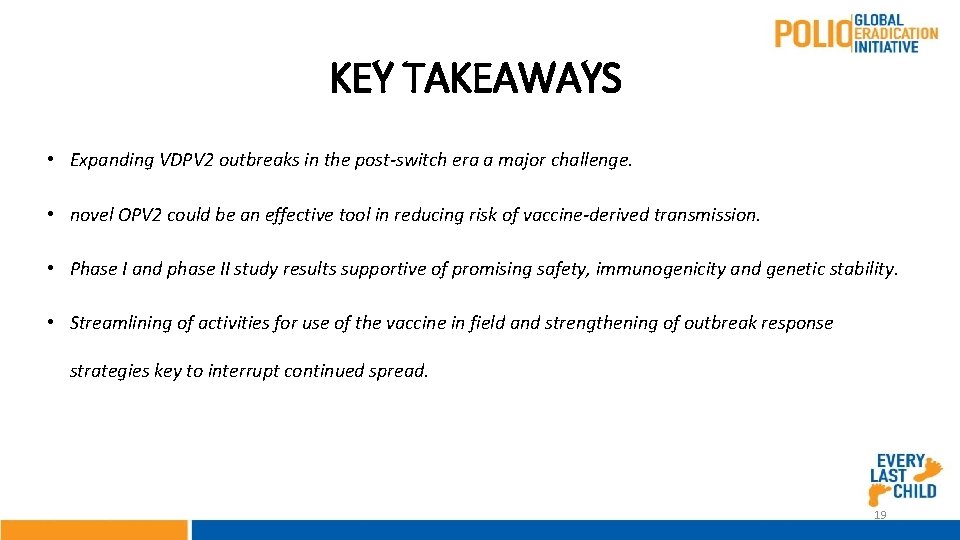 POLIO GLOBAL ERADICATION INITIATIVE

KEY TAKEAWAYS

• Expanding VDPV2 outbreaks in the post-switch era a major challenge.

• novel OPV2 could be an effective tool in reducing risk of vaccine-derived transmission.

• Phase I and phase II study results supportive of promising safety, immunogenicity and genetic stability.

• Streamlining of activities for use of the vaccine in field and strengthening of outbreak response strategies key to interrupt continued spread.

EVERY LAST CHILD

19